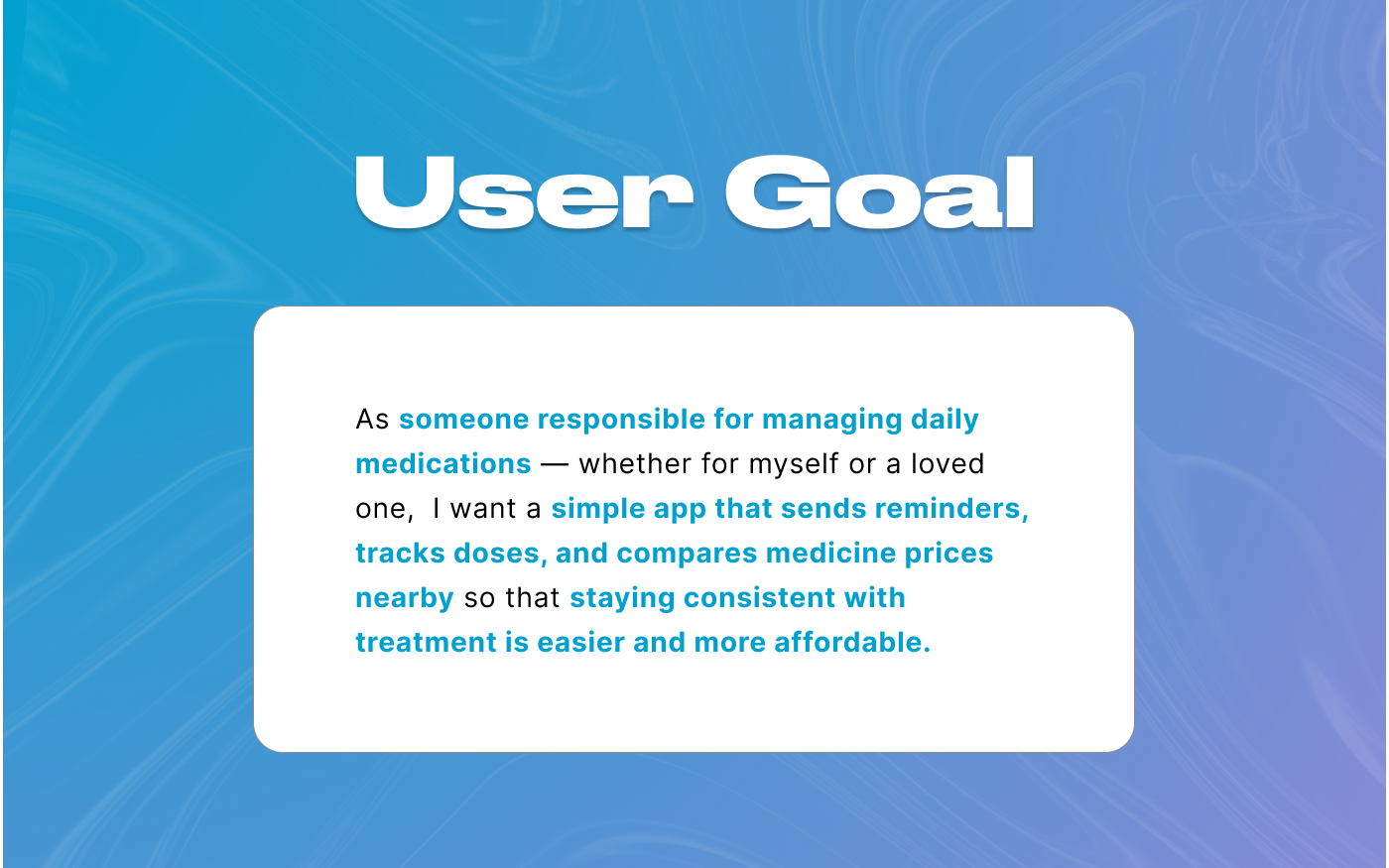 User Goal

As someone responsible for managing daily medications — whether for myself or a loved one, I want a simple app that sends reminders, tracks doses, and compares medicine prices nearby so that staying consistent with treatment is easier and more affordable.